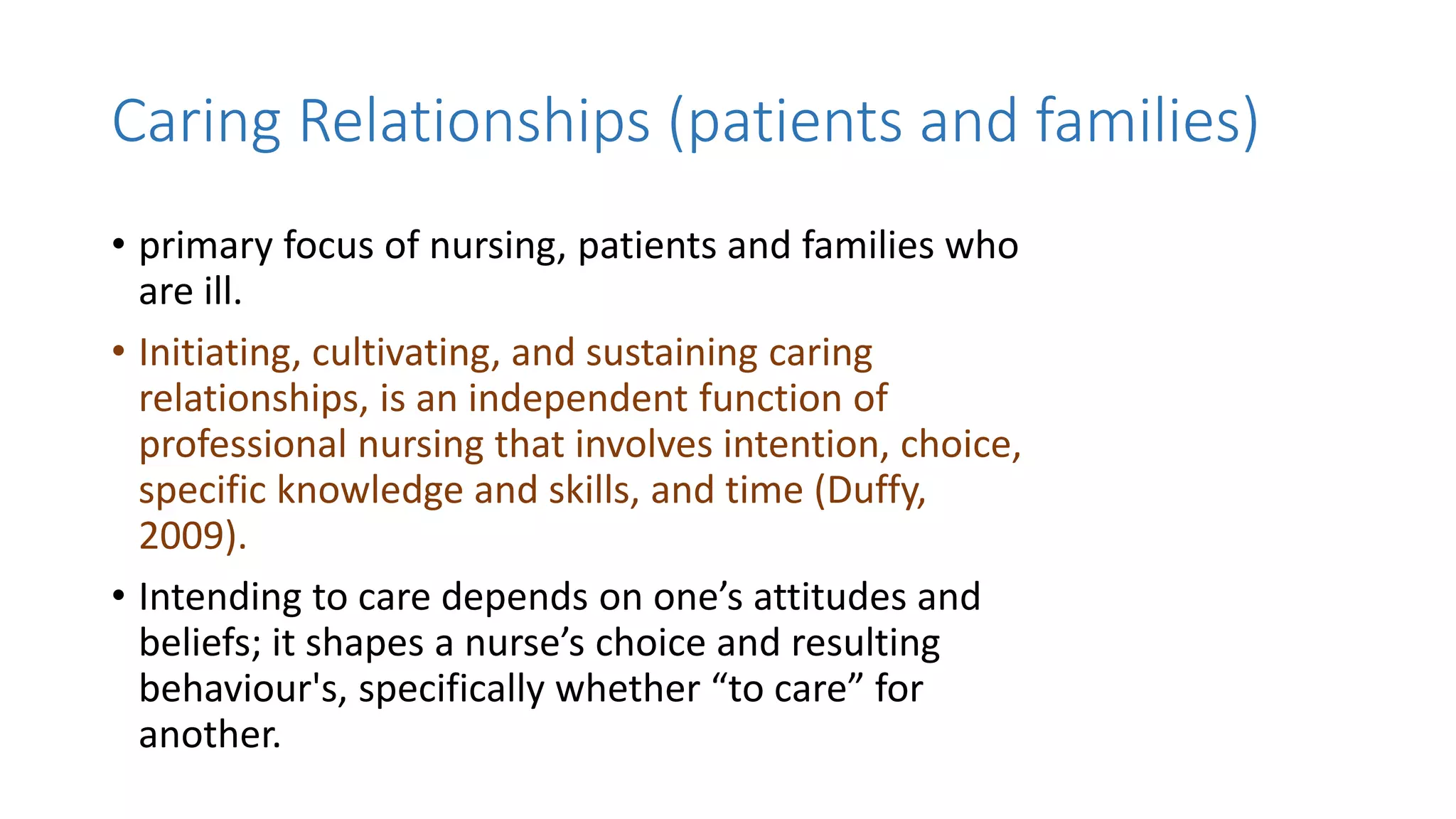 Caring Relationships (patients and families)

• primary focus of nursing, patients and families who are ill.

• Initiating, cultivating, and sustaining caring relationships, is an independent function of professional nursing that involves intention, choice, specific knowledge and skills, and time (Duffy, 2009).

• Intending to care depends on one’s attitudes and beliefs; it shapes a nurse’s choice and resulting behaviour's, specifically whether “to care” for another.